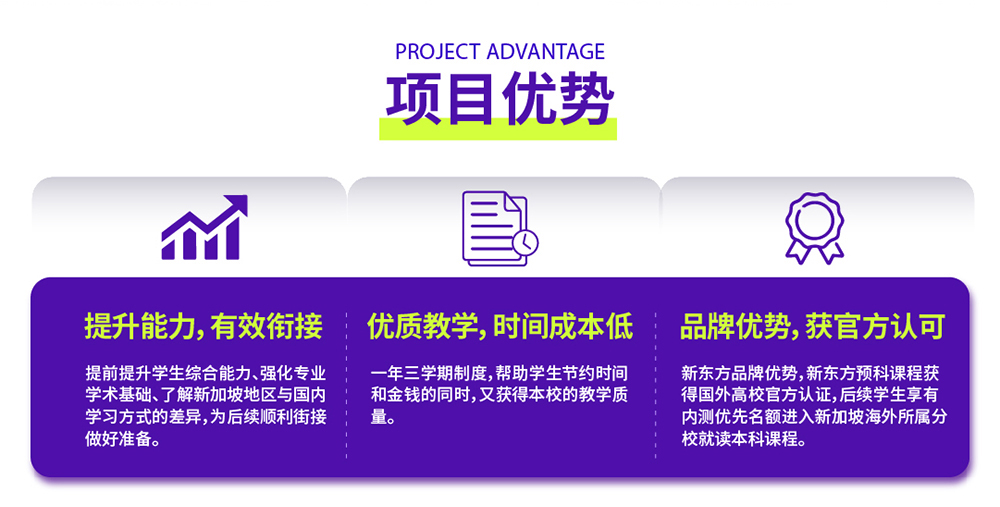 PROJECT ADVANTAGE

项目优势

提升能力，有效衔接

提前提升学生综合能力、强化专业学术基础、了解新加坡地区与国内学习方式的差异，为后续顺利衔接做好准备。

优质教学，时间成本低

一年三学期制度，帮助学生节约时间和金钱的同时，又获得本校的教学质量。

品牌优势，获官方认可

新东方品牌优势，新东方预科课程获得国外高校官方认证，后续学生享有内测优先名额进入新加坡海外所属分校就读本科课程。